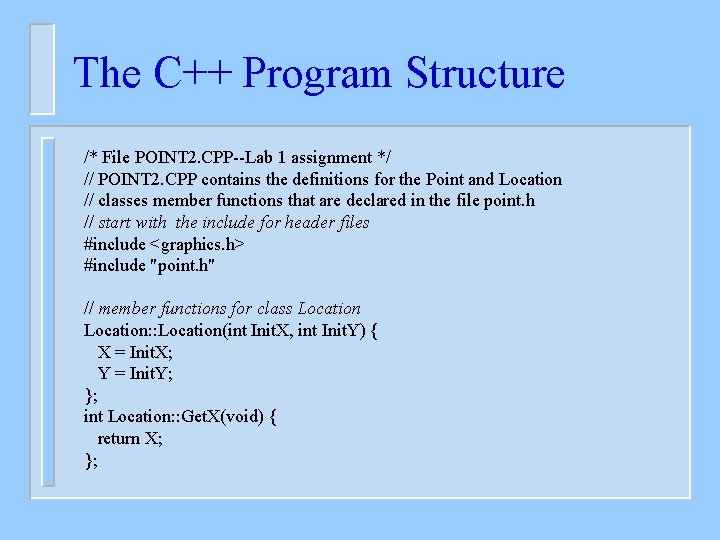 The C++ Program Structure

/* File POINT2.CPP--Lab 1 assignment */
// POINT2.CPP contains the definitions for the Point and Location
// classes member functions that are declared in the file point.h
// start with the include for header files
#include <graphics.h>
#include "point.h"

// member functions for class Location
Location::Location(int InitX, int InitY) {
X = InitX;
Y = InitY;
};
int Location::GetX(void) {
return X;
};